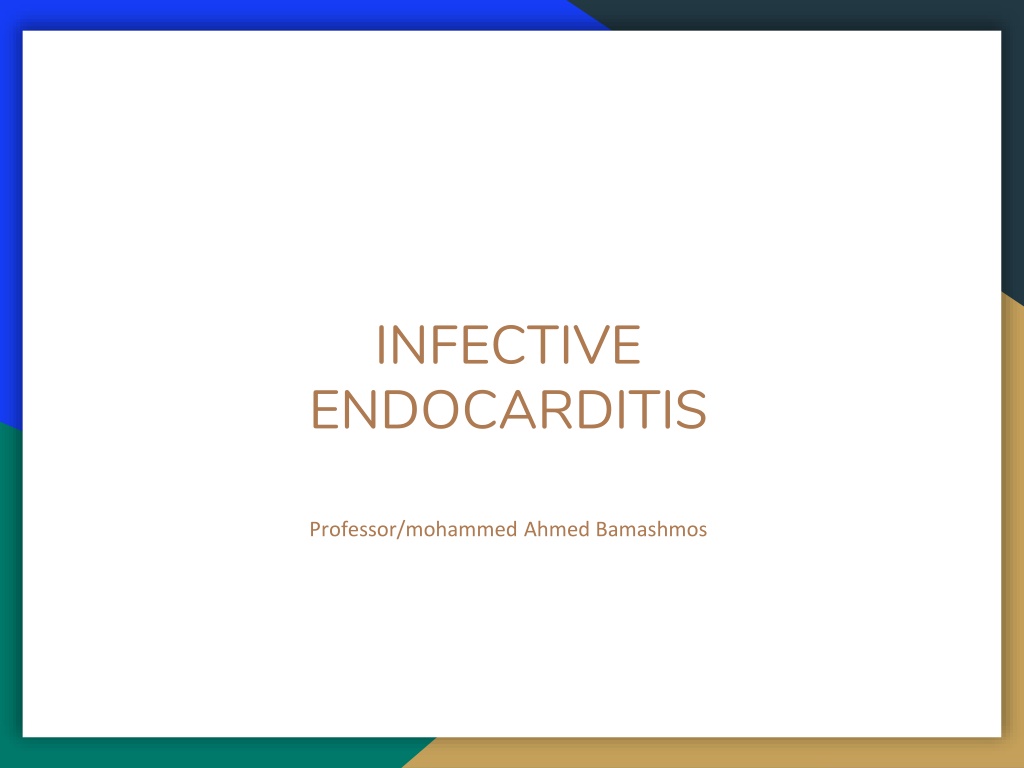 INFECTIVE ENDOCARDITIS

Professor/mohammed Ahmed Bamashmos